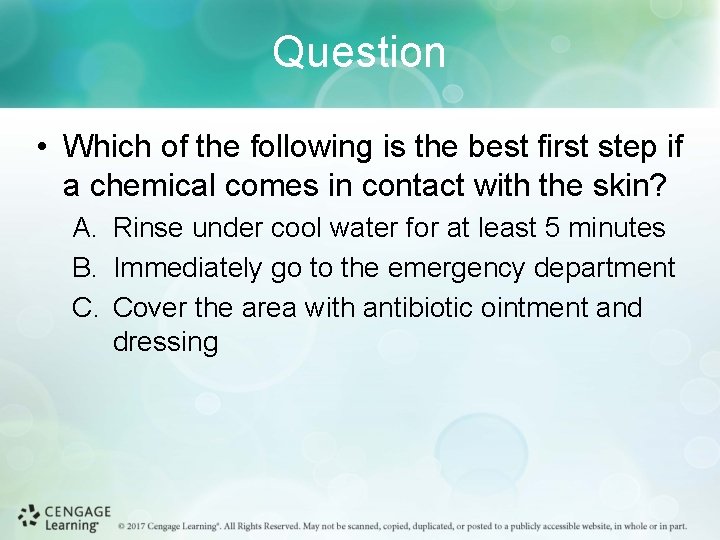 Question

• Which of the following is the best first step if a chemical comes in contact with the skin?

A. Rinse under cool water for at least 5 minutes
B. Immediately go to the emergency department
C. Cover the area with antibiotic ointment and dressing

CENGAGE Learning®

© 2017 Cengage Learning®. All Rights Reserved. May not be scanned, copied, duplicated, or posted to a publicly accessible website, in whole or in part.